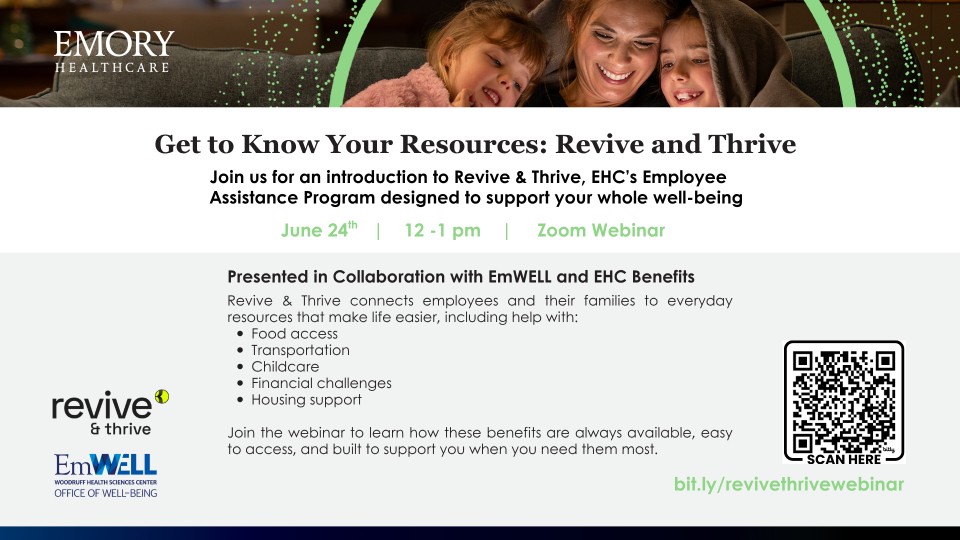 EMORY
HEALTHCARE

Get to Know Your Resources: Revive and Thrive

Join us for an introduction to Revive & Thrive, EHC's Employee Assistance Program designed to support your whole well-being

June 24$^{th}$ | 12 -1 pm | Zoom Webinar

Presented in Collaboration with EmWELL and EHC Benefits

Revive & Thrive connects employees and their families to everyday resources that make life easier, including help with:
• Food access
• Transportation
• Childcare
• Financial challenges
• Housing support

Join the webinar to learn how these benefits are always available, easy to access, and built to support you when you need them most.

revive
& thrive

EmWELL
WOODRUFF HEALTH SCIENCES CENTER
OFFICE OF WELL-BEING

SCAN HERE

bit.ly/revivethrivewebinar